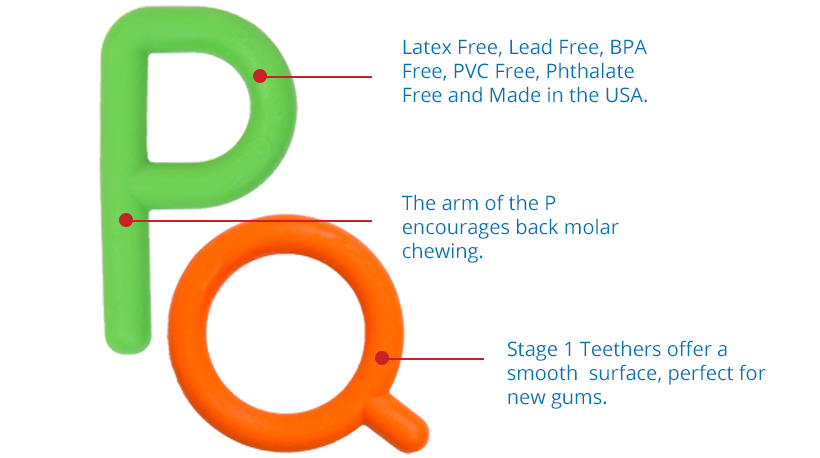 Latex Free, Lead Free, BPA Free, PVC Free, Phthalate Free and Made in the USA.

The arm of the P encourages back molar chewing.

Stage 1 Teethers offer a smooth surface, perfect for new gums.